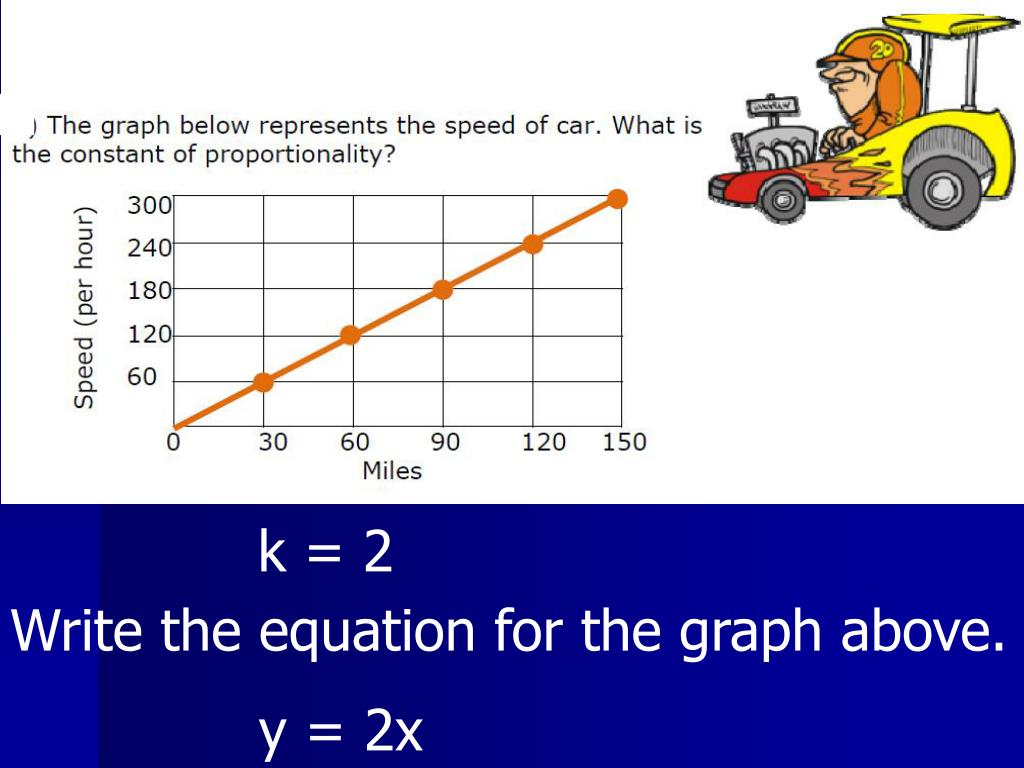 ) The graph below represents the speed of car. What is the constant of proportionality?

Speed (per hour)

300
240
180
120
60
0

30 60 90 120 150
Miles

20

k = 2
Write the equation for the graph above.
y = 2x